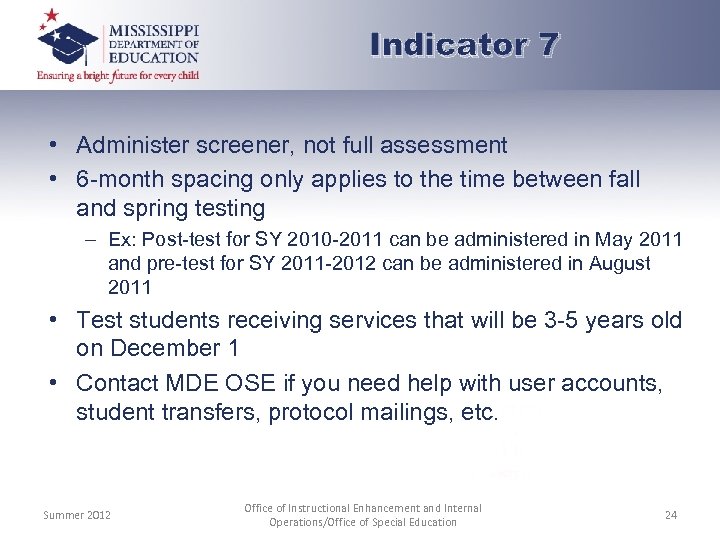 MISSISSIPPI DEPARTMENT OF EDUCATION
Ensuring a bright future for every child

Indicator 7

• Administer screener, not full assessment
• 6-month spacing only applies to the time between fall and spring testing
– Ex: Post-test for SY 2010-2011 can be administered in May 2011 and pre-test for SY 2011-2012 can be administered in August 2011
• Test students receiving services that will be 3-5 years old on December 1
• Contact MDE OSE if you need help with user accounts, student transfers, protocol mailings, etc.

Summer 2012

Office of Instructional Enhancement and Internal Operations/Office of Special Education

24